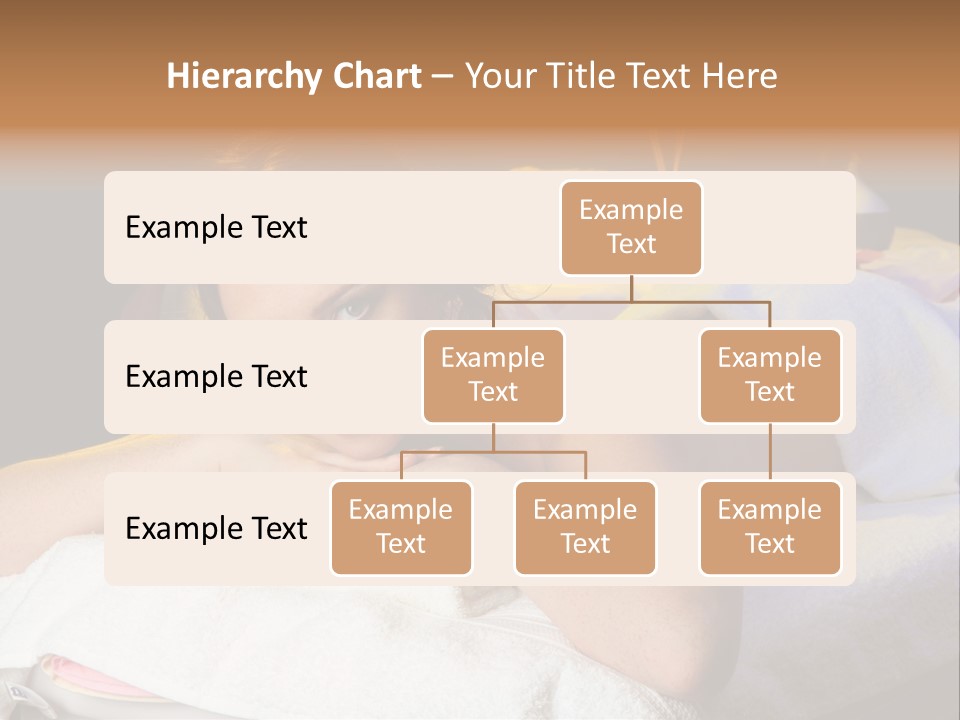 Hierarchy Chart – Your Title Text Here

Example Text

Example Text

Example Text

Example Text

Example Text

Example Text

Example Text

Example Text

Example Text